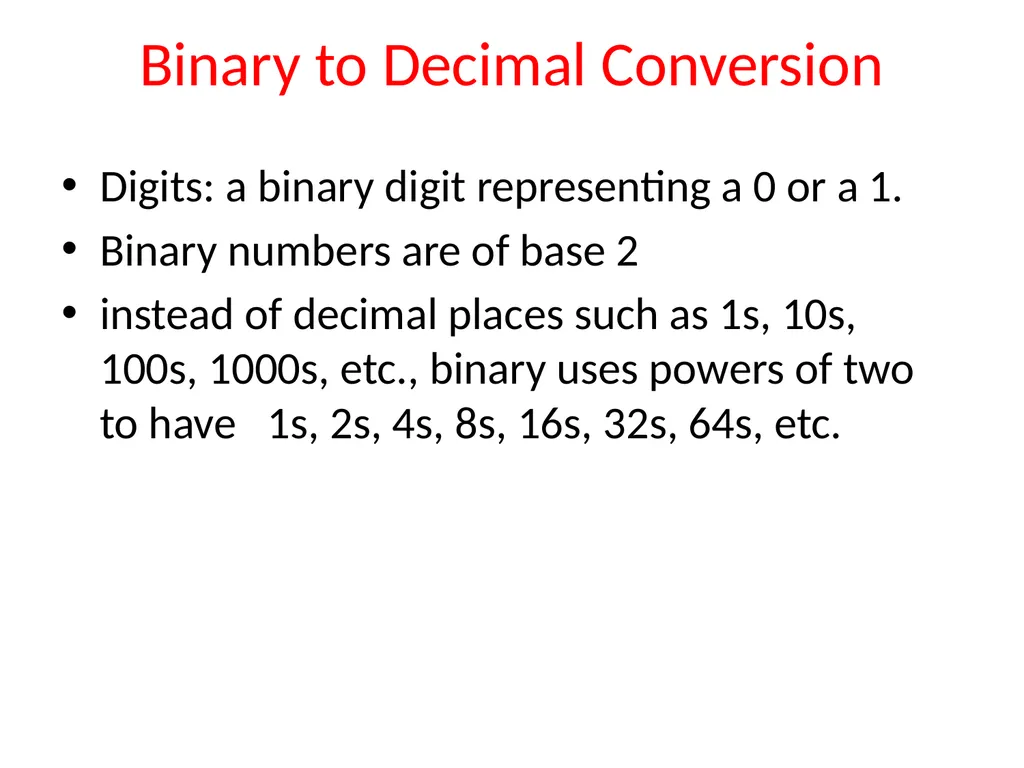 Binary to Decimal Conversion

• Digits: a binary digit representing a 0 or a 1.
• Binary numbers are of base 2
• instead of decimal places such as 1s, 10s, 100s, 1000s, etc., binary uses powers of two to have 1s, 2s, 4s, 8s, 16s, 32s, 64s, etc.